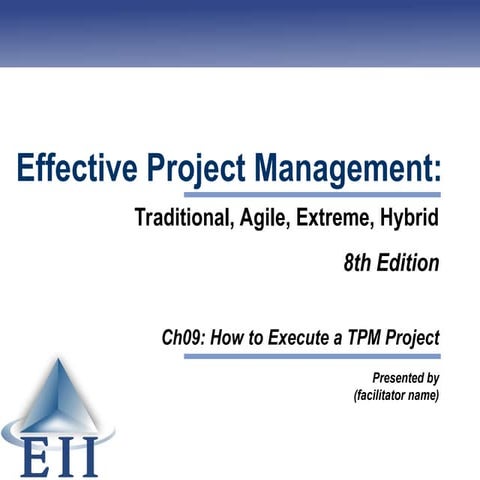 Effective Project Management:

Traditional, Agile, Extreme, Hybrid

8th Edition

Ch09: How to Execute a TPM Project

Presented by
(facilitator name)

EII